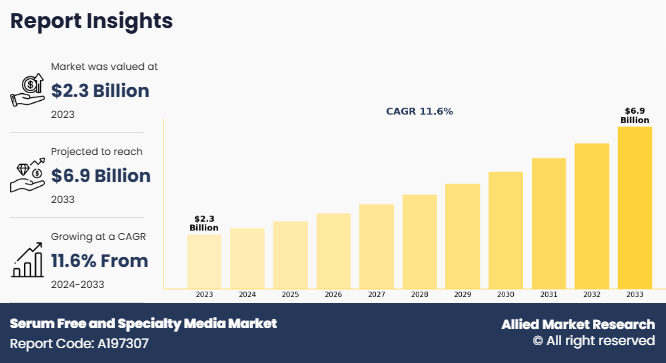 Report Insights

Market was valued at
$2.3 Billion
2023

Projected to reach
$6.9 Billion
2033

Growing at a CAGR
11.6% From
2024-2033

CAGR 11.6%

$2.3 Billion

$6.9 Billion

2023
2024
2025
2026
2027
2028
2029
2030
2031
2032
2033

Serum Free and Specialty Media Market
Report Code: A197307

Allied Market Research
© All right reserved